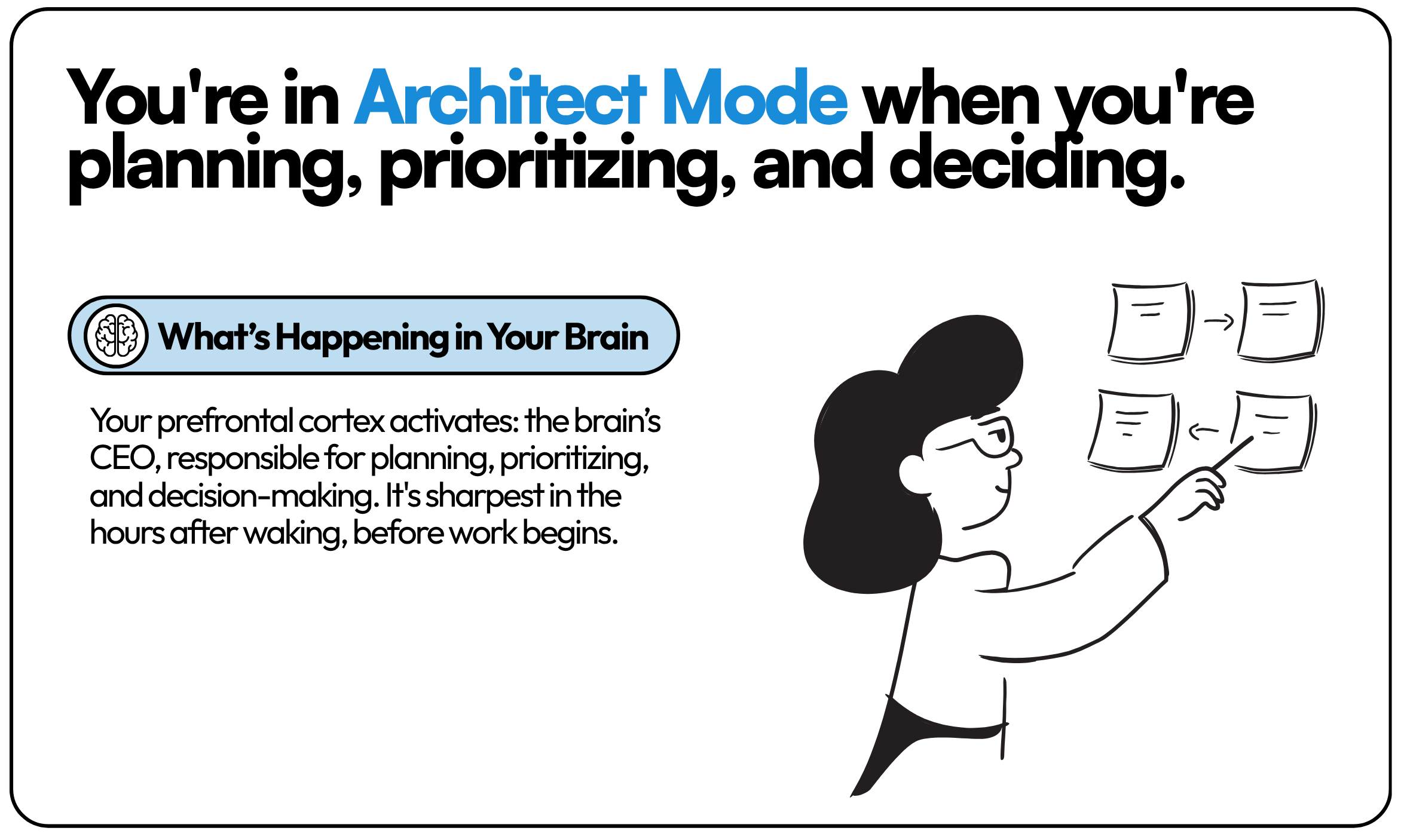 You're in Architect Mode when you're planning, prioritizing, and deciding.

What’s Happening in Your Brain

Your prefrontal cortex activates: the brain’s CEO, responsible for planning, prioritizing, and decision-making. It's sharpest in the hours after waking, before work begins.